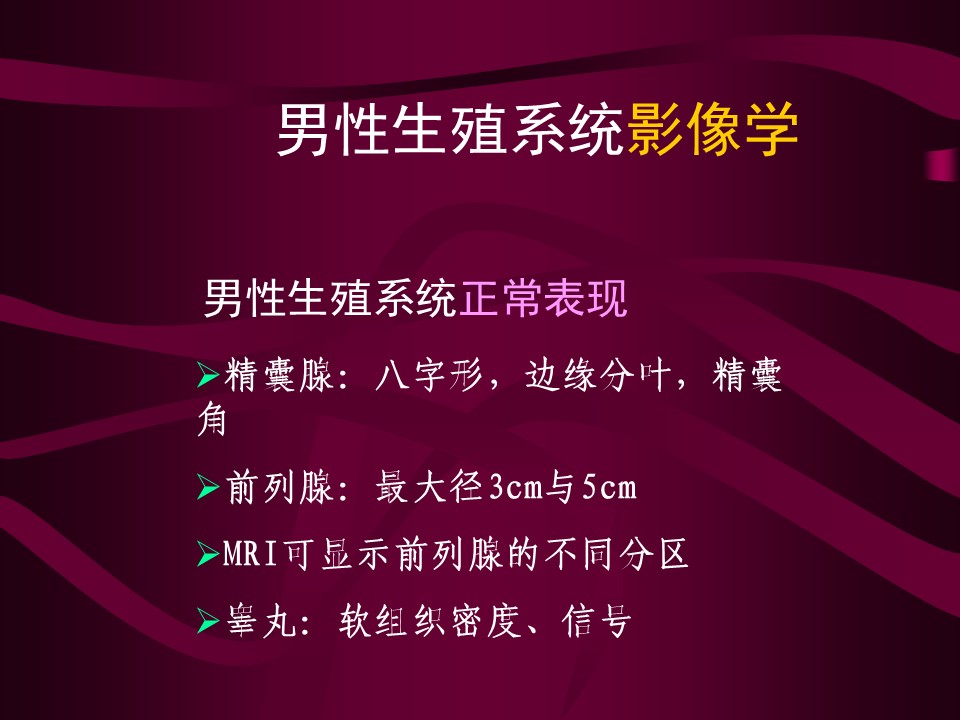 男性生殖系统影像学

男性生殖系统正常表现

➢精囊腺：八字形，边缘分叶，精囊角

➢前列腺：最大径3cm与5cm

➢MRI可显示前列腺的不同分区

➢睾丸：软组织密度、信号